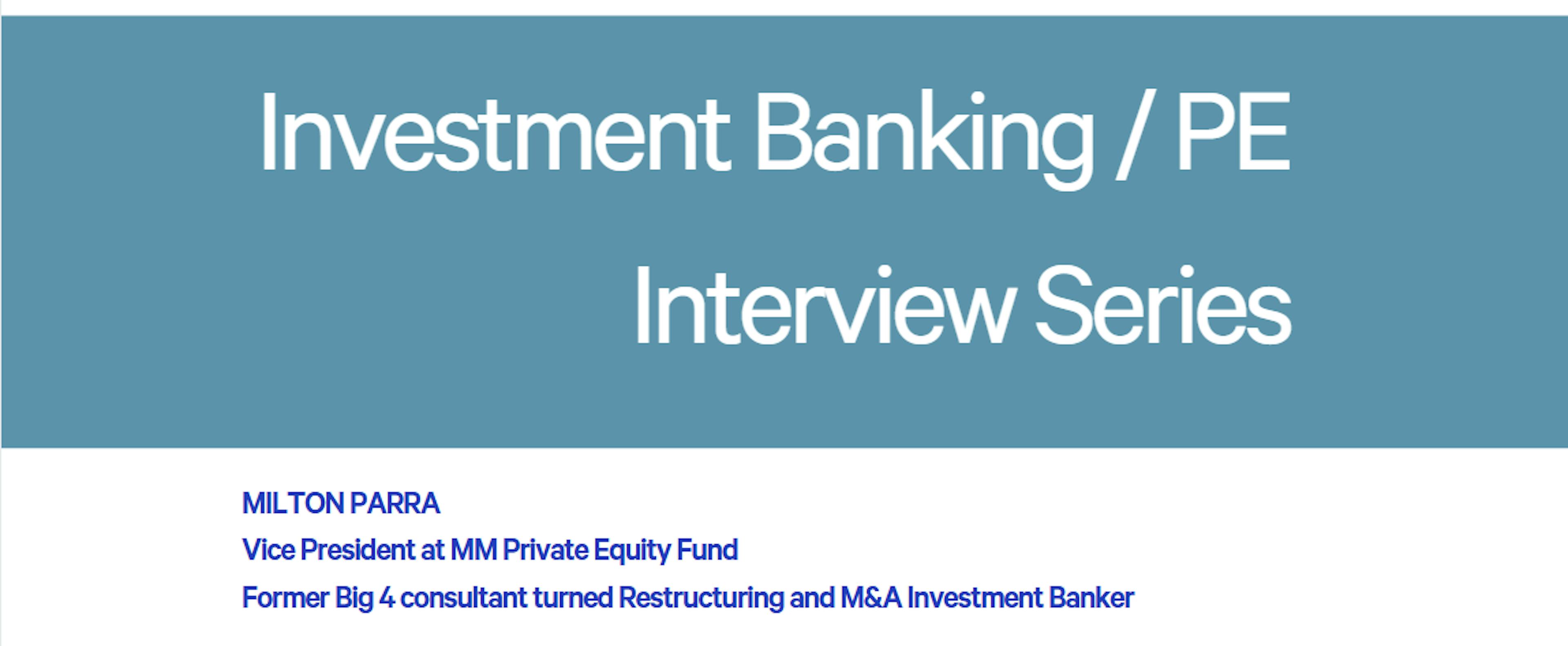 Investment Banking / PE

Interview Series

MILTON PARRA

Vice President at MM Private Equity Fund

Former Big 4 consultant turned Restructuring and M&A Investment Banker